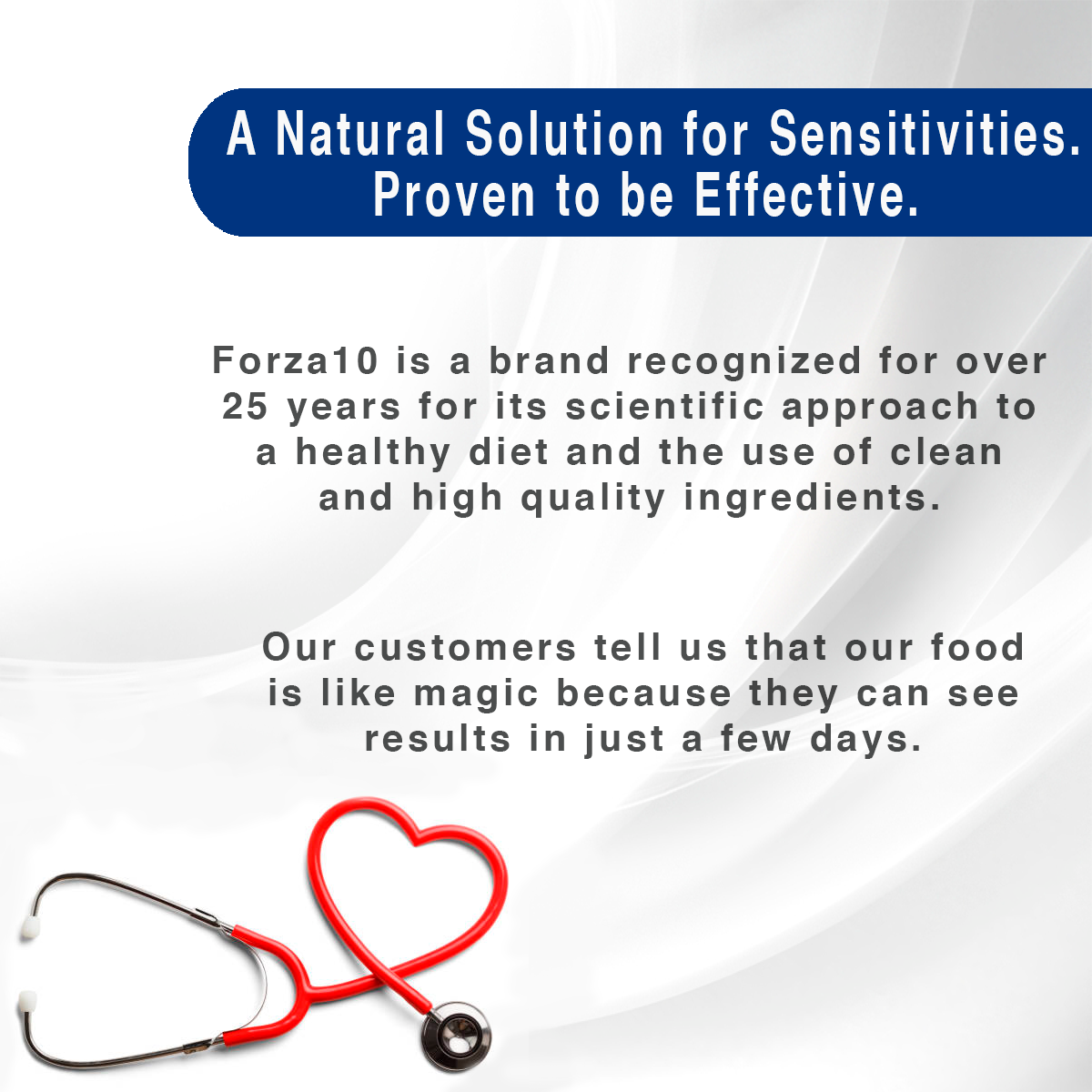 A Natural Solution for Sensitivities. Proven to be Effective.

Forza10 is a brand recognized for over 25 years for its scientific approach to a healthy diet and the use of clean and high quality ingredients.

Our customers tell us that our food is like magic because they can see results in just a few days.